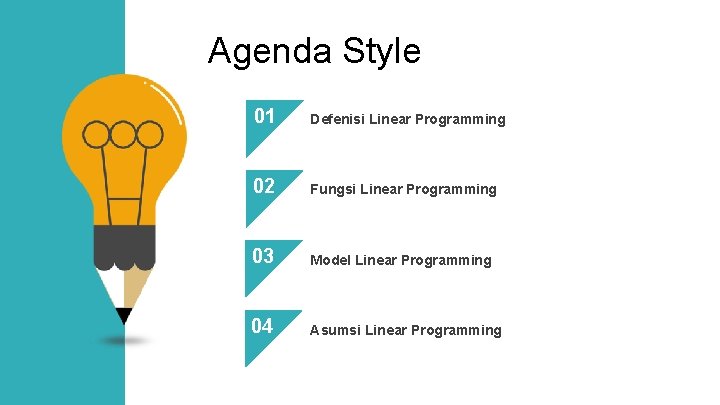 Agenda Style

01 Defenisi Linear Programming

02 Fungsi Linear Programming

03 Model Linear Programming

04 Asumsi Linear Programming